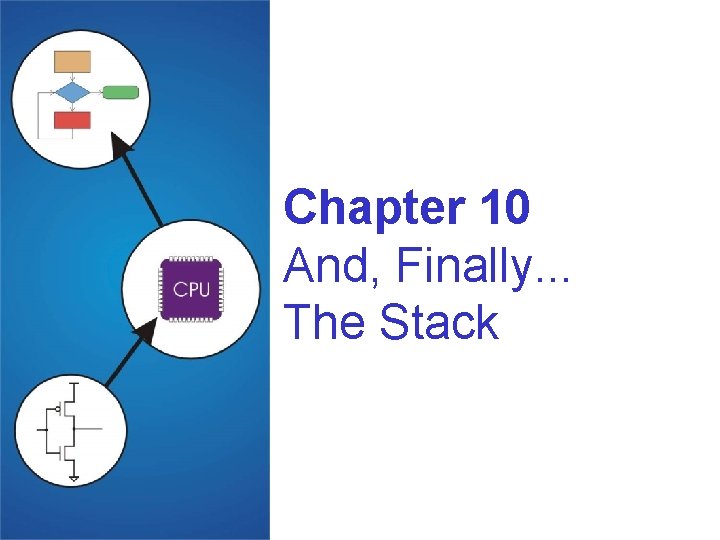 CPU

Chapter 10
And, Finally...
The Stack